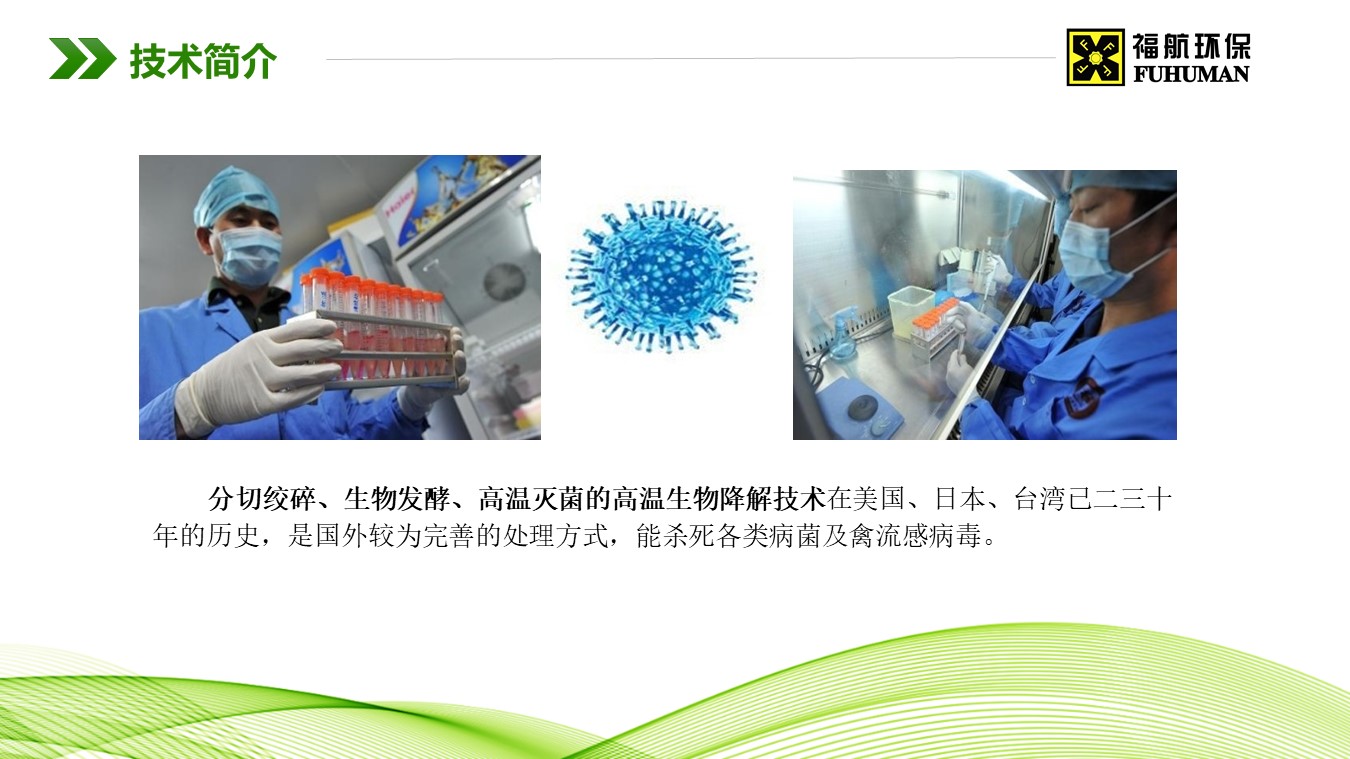 技术简介

福航环保
FUHUMAN

分切绞碎、生物发酵、高温灭菌的高温生物降解技术在美国、日本、台湾已二三十年的历史，是国外较为完善的处理方式，能杀死各类病菌及禽流感病毒。